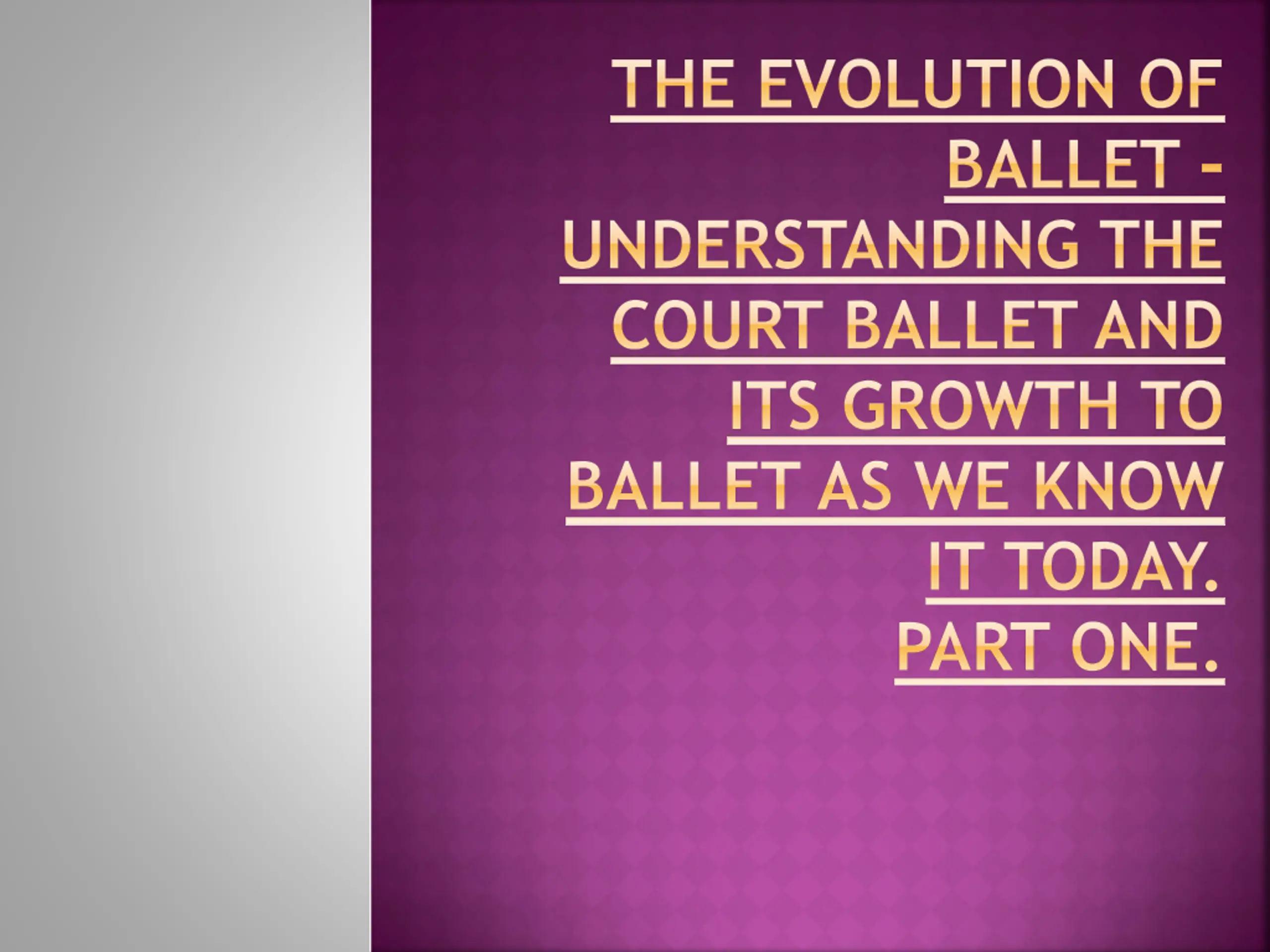 THE EVOLUTION OF BALLET - UNDERSTANDING THE COURT BALLET AND ITS GROWTH TO BALLET AS WE KNOW IT TODAY.
PART ONE.